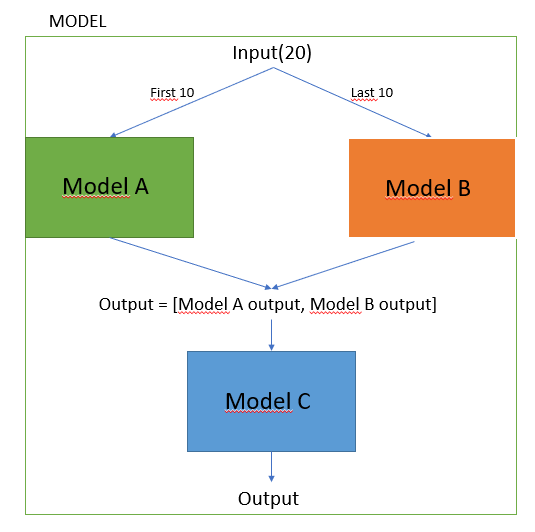 MODEL

Input(20)

First 10

Last 10

Model A

Model B

Output = [Model A output, Model B output]

Model C

Output